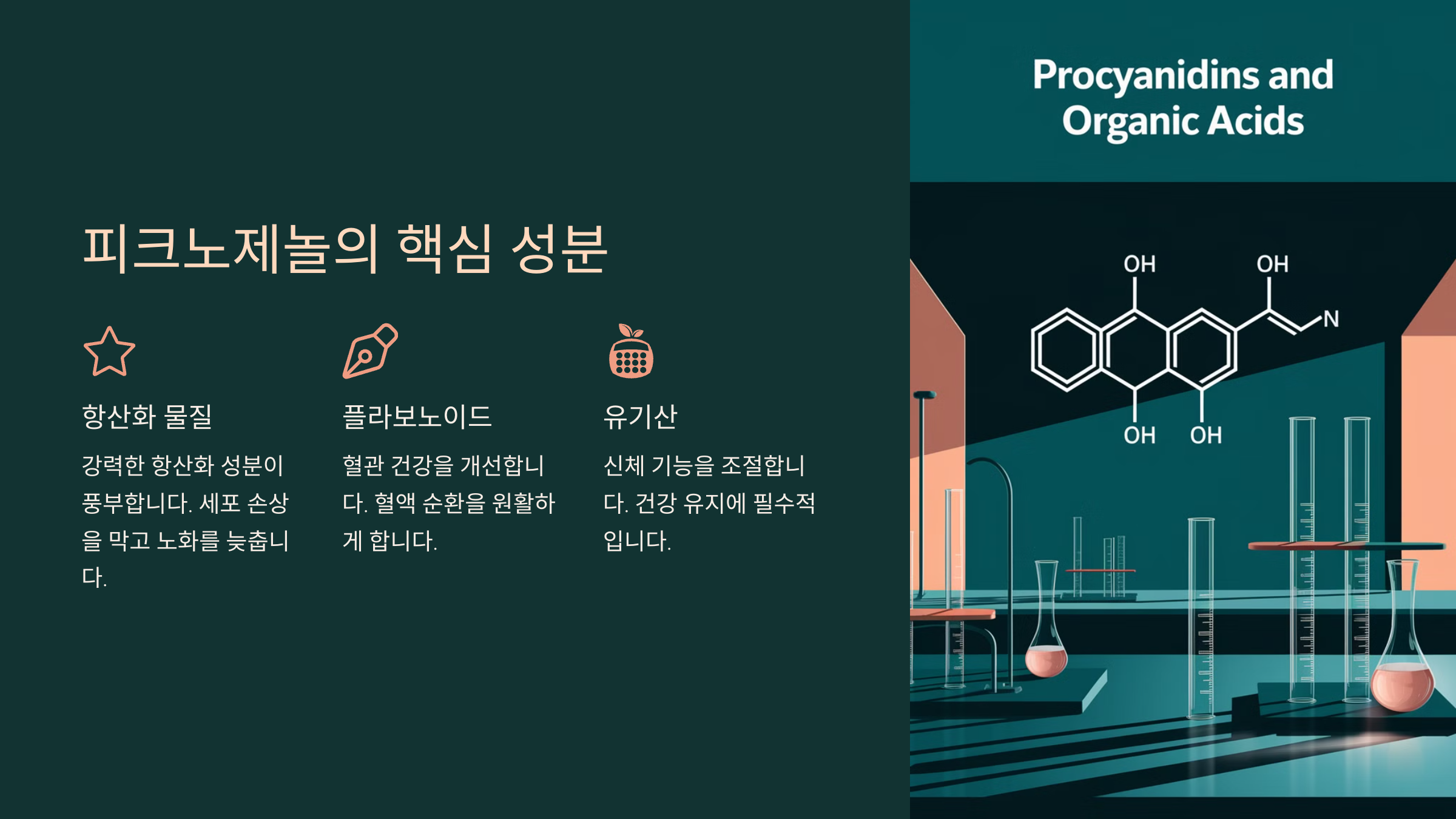 피크노제놀의 핵심 성분

항산화 물질

강력한 항산화 성분이 풍부합니다. 세포 손상을 막고 노화를 늦춥니다.

플라보노이드

혈관 건강을 개선합니다. 혈액 순환을 원활하게 합니다.

유기산

신체 기능을 조절합니다. 건강 유지에 필수적입니다.

Procyanidins and Organic Acids

OH
OH
N
OH
OH